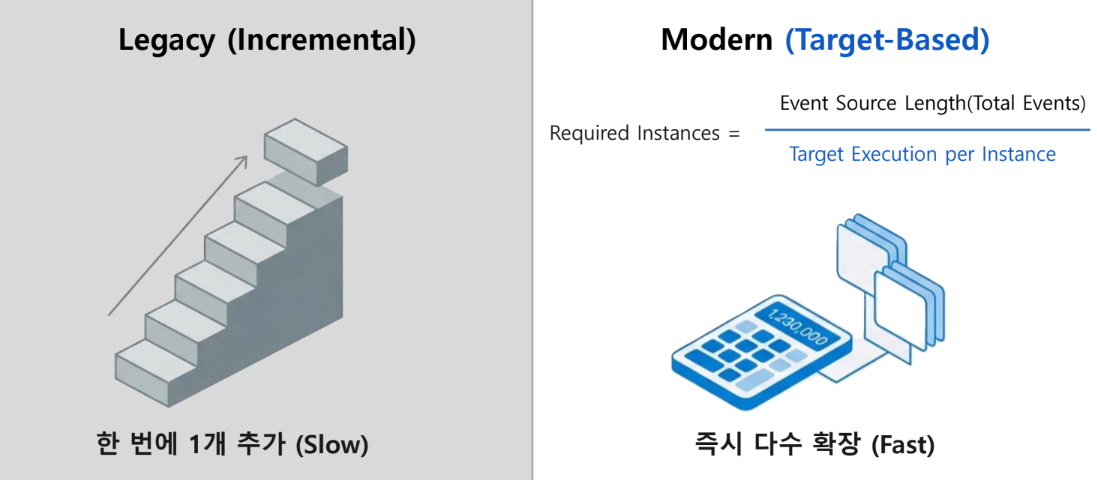 Legacy (Incremental)

한 번에 1개 추가 (Slow)

Modern (Target-Based)

$\text{Required Instances} = \frac{\text{Event Source Length(Total Events)}}{\text{Target Execution per Instance}}$

1,230,000

즉시 다수 확장 (Fast)